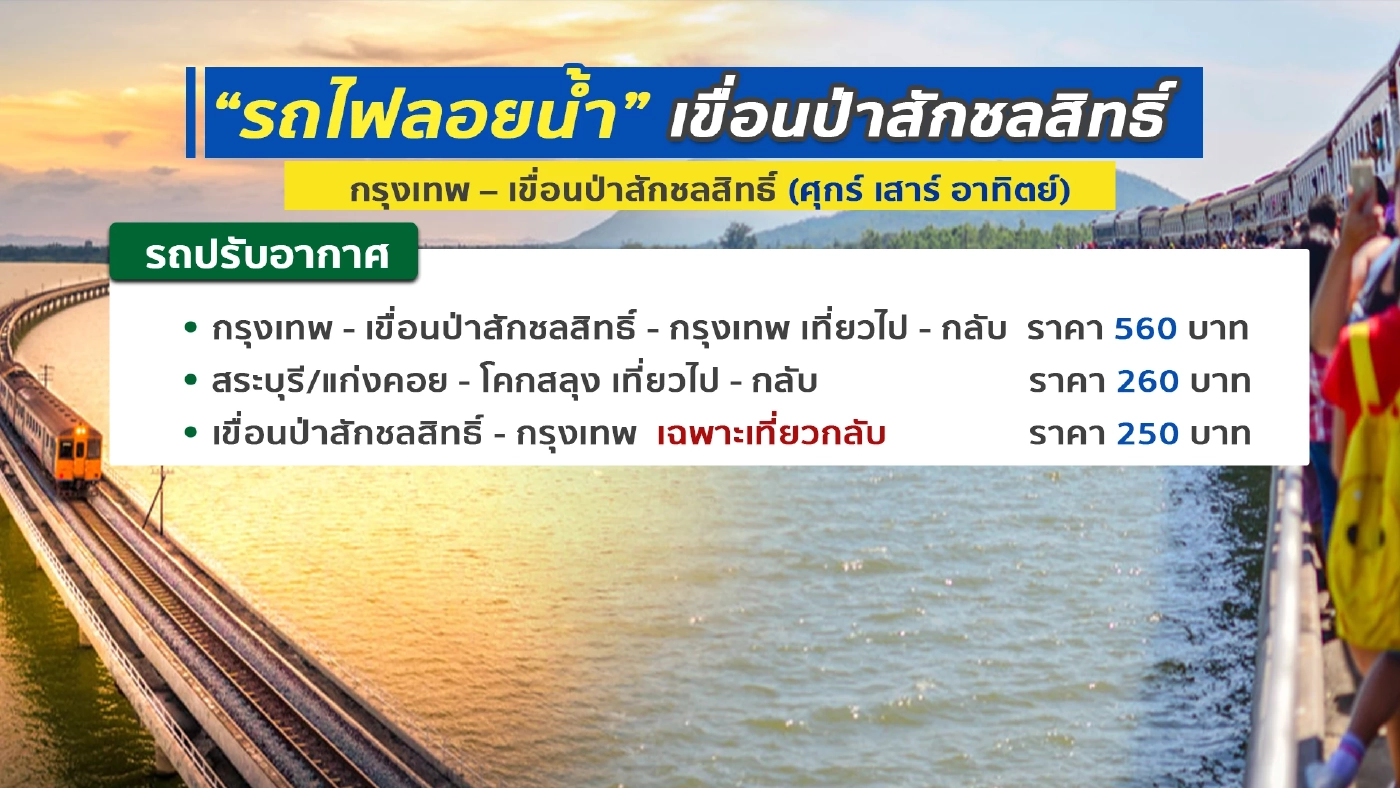 “รถไฟลอยน้ำ” เขื่อนป่าสักชลสิทธิ์

กรุงเทพ – เขื่อนป่าสักชลสิทธิ์ (ศุกร์ เสาร์ อาทิตย์)

รถปรับอากาศ

• กรุงเทพ - เขื่อนป่าสักชลสิทธิ์ - กรุงเทพ เที่ยวไป - กลับ ราคา 560 บาท
• สระบุรี/แก่งคอย - โคกสลุง เที่ยวไป - กลับ ราคา 260 บาท
• เขื่อนป่าสักชลสิทธิ์ - กรุงเทพ เฉพาะเที่ยวกลับ ราคา 250 บาท